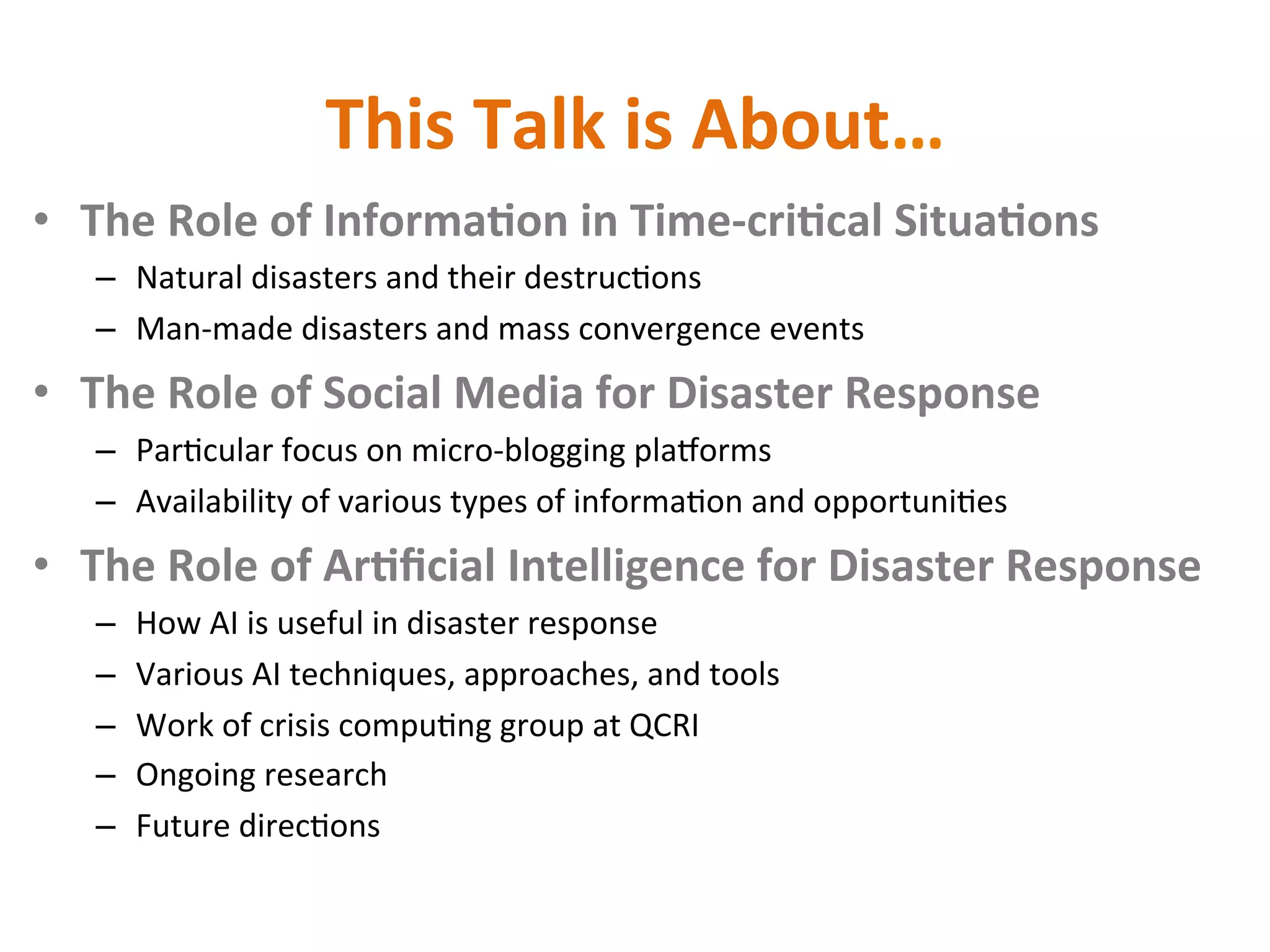 This Talk is About…

• The Role of Information in Time-critical Situations
  – Natural disasters and their destructions
  – Man-made disasters and mass convergence events
• The Role of Social Media for Disaster Response
  – Particular focus on micro-blogging platforms
  – Availability of various types of information and opportunities
• The Role of Artificial Intelligence for Disaster Response
  – How AI is useful in disaster response
  – Various AI techniques, approaches, and tools
  – Work of crisis computing group at QCRI
  – Ongoing research
  – Future directions